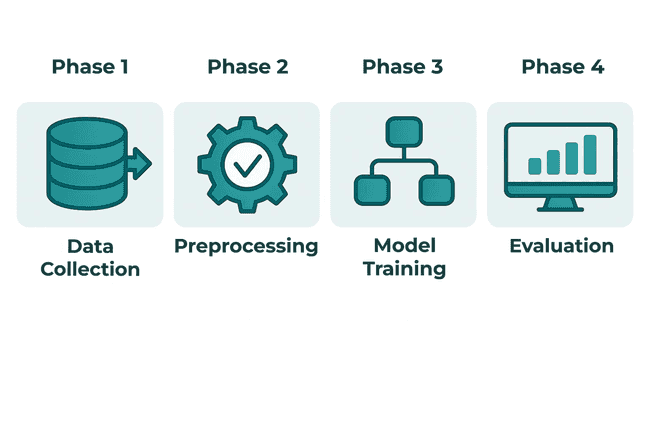 Phase 1

Data Collection

Phase 2

Preprocessing

Phase 3

Model Training

Phase 4

Evaluation